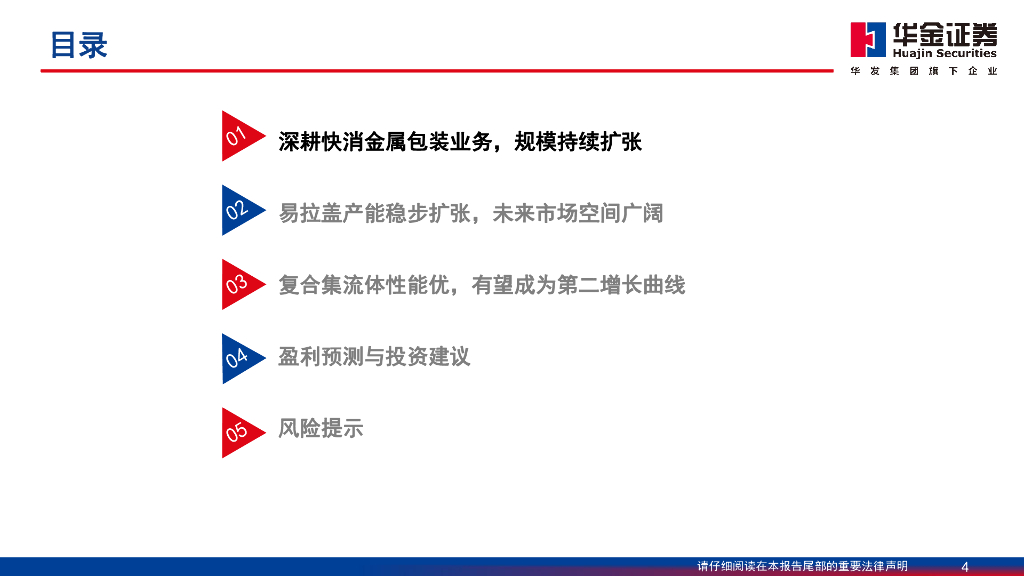 目录

华金证券
Huajin Securities
华发集团旗下企业

01 深耕快消金属包装业务，规模持续扩张

02 易拉盖产能稳步扩张，未来市场空间广阔

03 复合集流体性能优，有望成为第二增长曲线

04 盈利预测与投资建议

05 风险提示

请仔细阅读在本报告尾部的重要法律声明 4